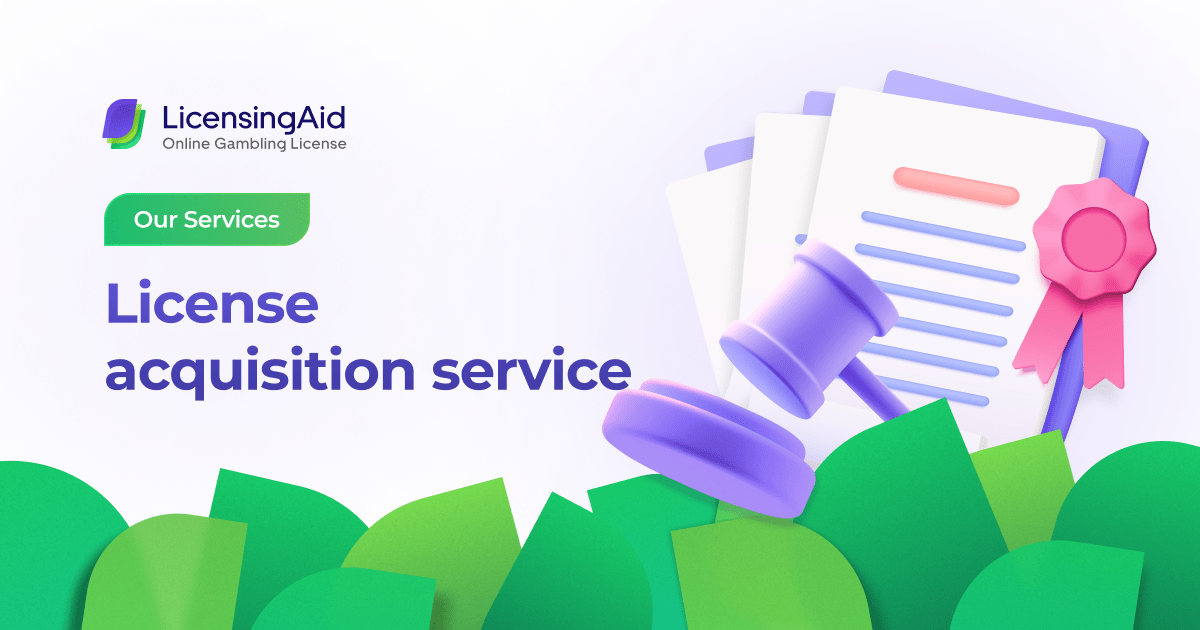 LicensingAid
Online Gambling License

Our Services

License acquisition service